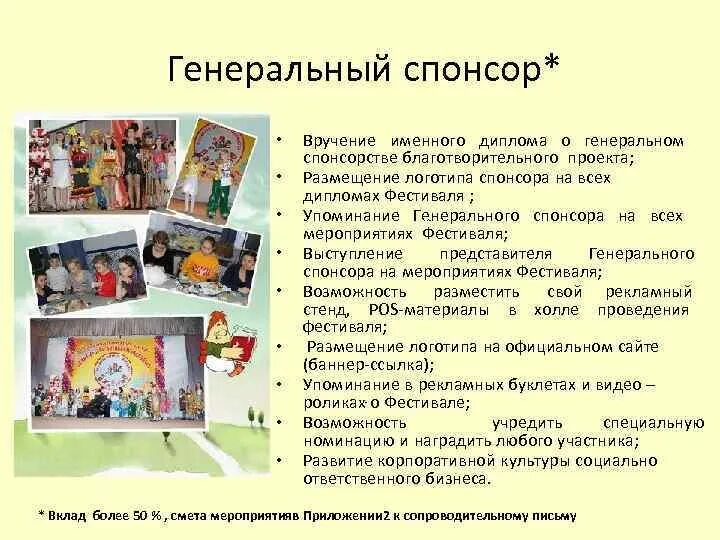 Генеральный спонсор*

• Вручение именного диплома о генеральном спонсорстве благотворительного проекта;
• Размещение логотипа спонсора на всех дипломах Фестиваля ;
• Упоминание Генерального спонсора на всех мероприятиях Фестиваля;
• Выступление представителя Генерального спонсора на мероприятиях Фестиваля;
• Возможность разместить свой рекламный стенд, POS-материалы в холле проведения фестиваля;
• Размещение логотипа на официальном сайте (баннер-ссылка);
• Упоминание в рекламных буклетах и видео – роликах о Фестивале;
• Возможность учредить специальную номинацию и наградить любого участника;
• Развитие корпоративной культуры социально ответственного бизнеса.

* Вклад более 50 % , смета мероприятияв Приложении2 к сопроводительному письму